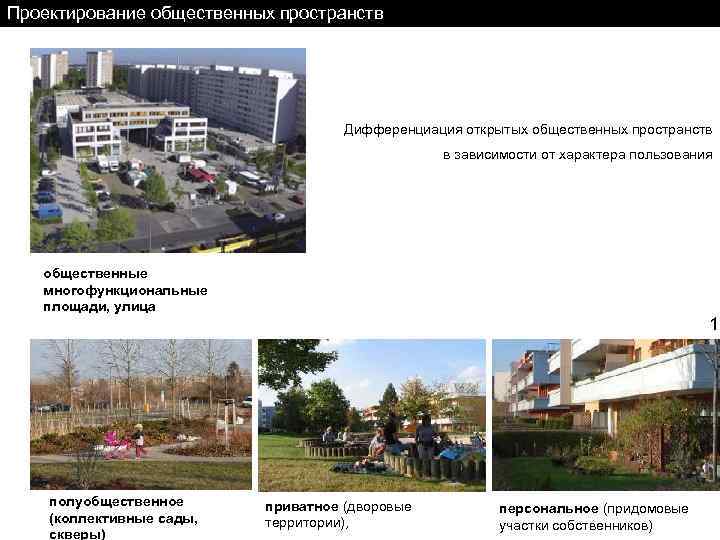 Проектирование общественных пространств

Дифференциация открытых общественных пространств в зависимости от характера пользования

общественные многофункциональные площади, улица

1

полуобщественное (коллективные сады, скверы)

приватное (дворовые территории),

персональное (придомовые участки собственников)